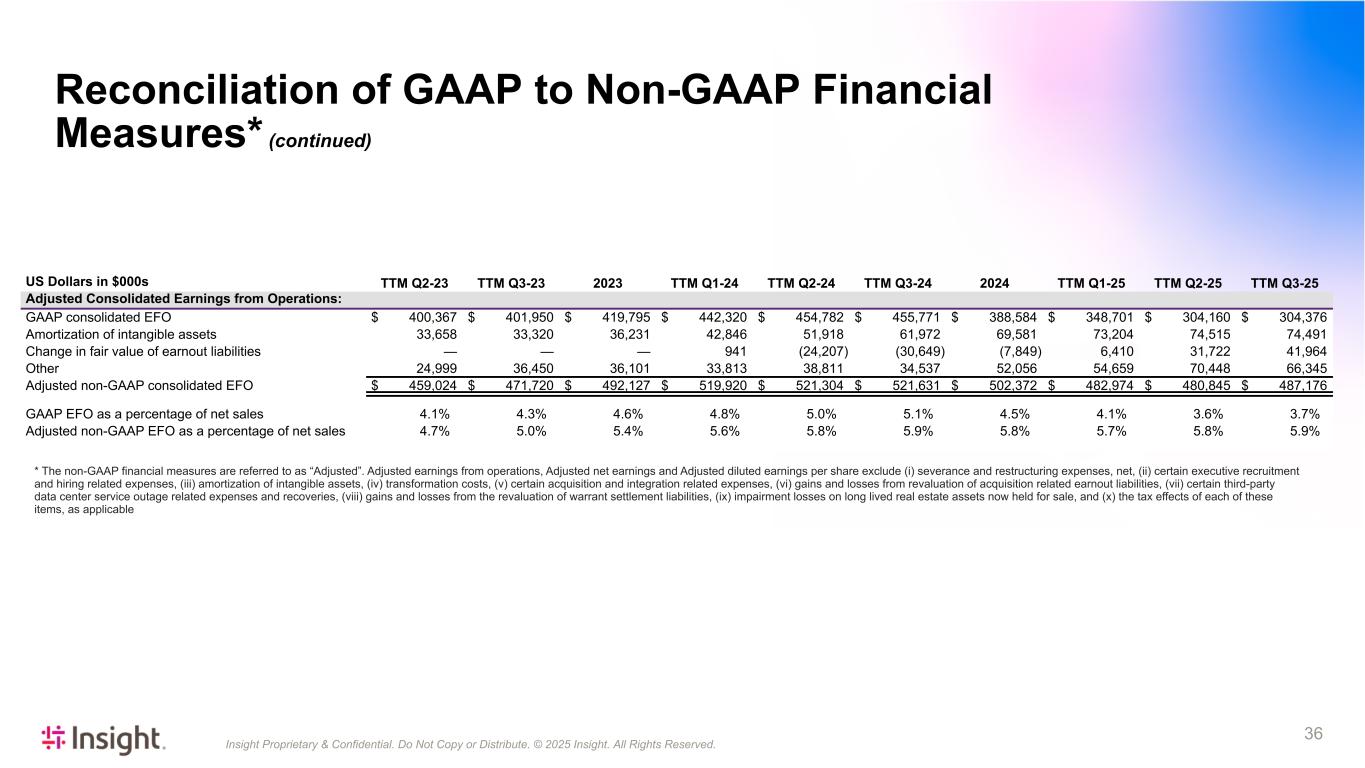 Reconciliation of GAAP to Non-GAAP Financial Measures* (continued)

| US Dollars in $000s | TTM Q2-23 | TTM Q3-23 | 2023 | TTM Q1-24 | TTM Q2-24 | TTM Q3-24 | 2024 | TTM Q1-25 | TTM Q2-25 | TTM Q3-25 |
|---|---|---|---|---|---|---|---|---|---|---|
| Adjusted Consolidated Earnings from Operations: | | | | | | | | | | |
| GAAP consolidated EFO | $ 400,367 | $ 401,950 | $ 419,795 | $ 442,320 | $ 454,782 | $ 455,771 | $ 388,584 | $ 348,701 | $ 304,160 | $ 304,376 |
| Amortization of intangible assets | 33,658 | 33,320 | 36,231 | 42,846 | 51,918 | 61,972 | 69,581 | 73,204 | 74,515 | 74,491 |
| Change in fair value of earnout liabilities | — | — | — | 941 | (24,207) | (30,649) | (7,849) | 6,410 | 31,722 | 41,964 |
| Other | 24,999 | 36,450 | 36,101 | 33,813 | 38,811 | 34,537 | 52,056 | 54,659 | 70,448 | 66,345 |
| Adjusted non-GAAP consolidated EFO | $ 459,024 | $ 471,720 | $ 492,127 | $ 519,920 | $ 521,304 | $ 521,631 | $ 502,372 | $ 482,974 | $ 480,845 | $ 487,176 |
| GAAP EFO as a percentage of net sales | 4.1% | 4.3% | 4.6% | 4.8% | 5.0% | 5.1% | 4.5% | 4.1% | 3.6% | 3.7% |
| Adjusted non-GAAP EFO as a percentage of net sales | 4.7% | 5.0% | 5.4% | 5.6% | 5.8% | 5.9% | 5.8% | 5.7% | 5.8% | 5.9% |

* The non-GAAP financial measures are referred to as “Adjusted”. Adjusted earnings from operations, Adjusted net earnings and Adjusted diluted earnings per share exclude (i) severance and restructuring expenses, net, (ii) certain executive recruitment and hiring related expenses, (iii) amortization of intangible assets, (iv) transformation costs, (v) certain acquisition and integration related expenses, (vi) gains and losses from revaluation of acquisition related earnout liabilities, (vii) certain third-party data center service outage related expenses and recoveries, (viii) gains and losses from the revaluation of warrant settlement liabilities, (ix) impairment losses on long lived real estate assets now held for sale, and (x) the tax effects of each of these items, as applicable

Insight.

Insight Proprietary & Confidential. Do Not Copy or Distribute. © 2025 Insight. All Rights Reserved.

36